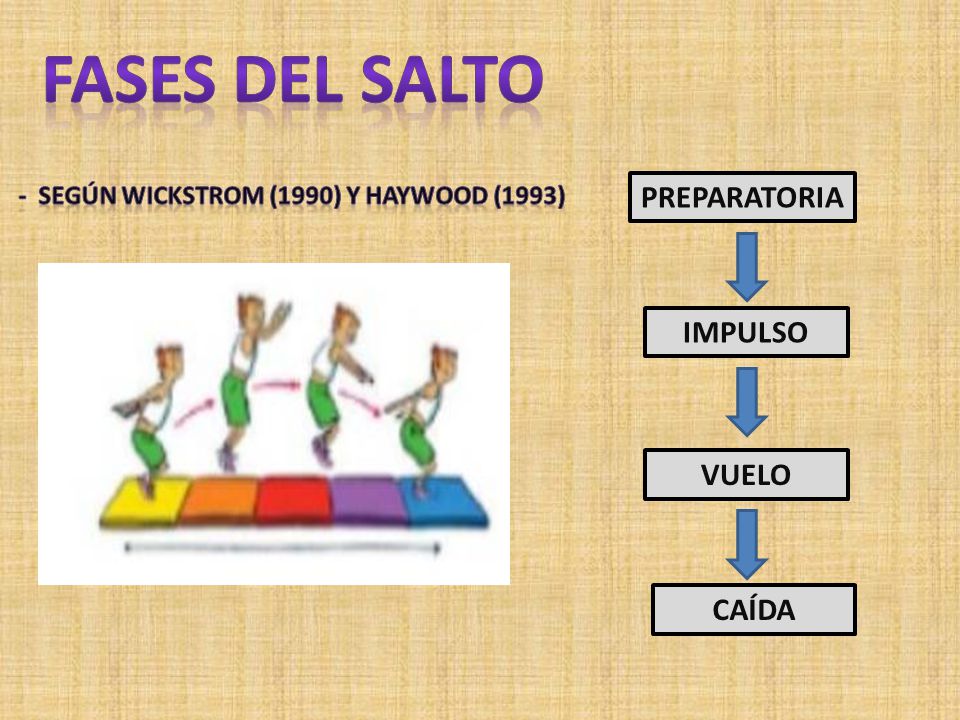 FASES DEL SALTO

- SEGÚN WICKSTROM (1990) Y HAYWOOD (1993)

PREPARATORIA

IMPULSO

VUELO

CAÍDA